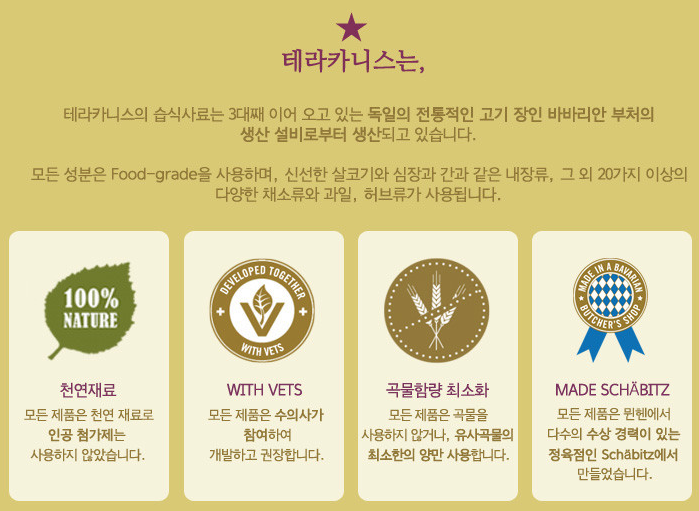 ★
테라카니스는,

테라카니스의 습식사료는 3대째 이어 오고 있는 독일의 전통적인 고기 장인 바바리안 부처의 생산 설비로부터 생산되고 있습니다.

모든 성분은 Food-grade을 사용하며, 신선한 살코기와 심장과 간과 같은 내장류, 그 외 20가지 이상의 다양한 채소류와 과일, 허브류가 사용됩니다.

100% NATURE

천연재료
모든 제품은 천연 재료로 인공 첨가제는 사용하지 않았습니다.

DEVELOPED TOGETHER WITH VETS

WITH VETS
모든 제품은 수의사가 참여하여 개발하고 권장합니다.

곡물함량 최소화
모든 제품은 곡물을 사용하지 않거나, 유사곡물의 최소한의 양만 사용합니다.

MADE IN A BAVARIAN BUTCHER'S SHOP

MADE SCHÄBITZ
모든 제품은 뮌헨에서 다수의 수상 경력이 있는 정육점인 Schäbitz에서 만들었습니다.